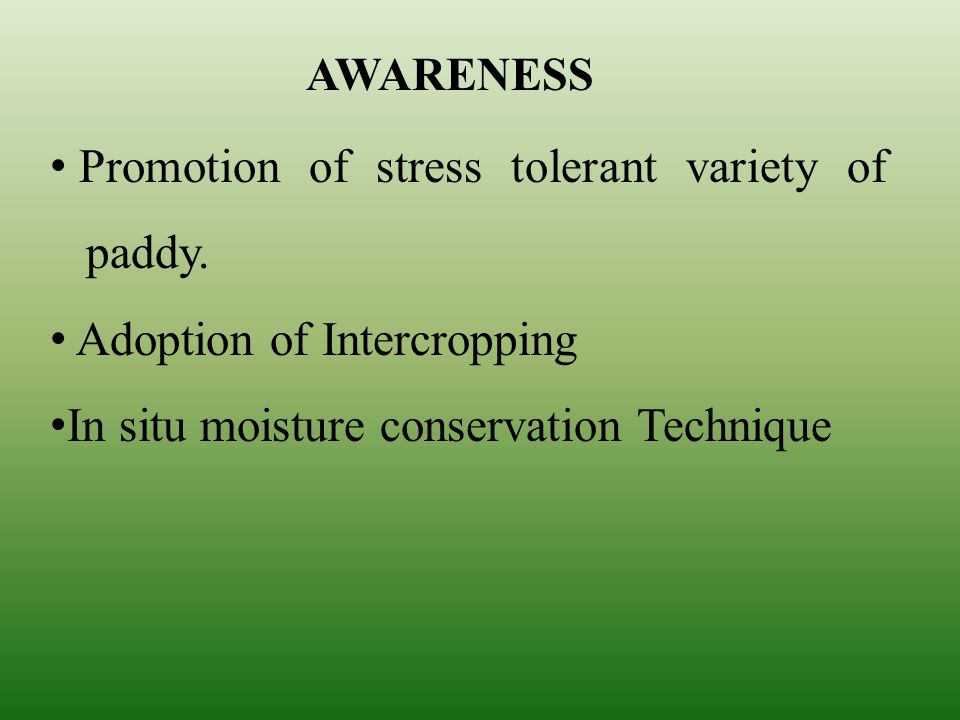 AWARENESS

• Promotion of stress tolerant variety of paddy.

• Adoption of Intercropping

•In situ moisture conservation Technique